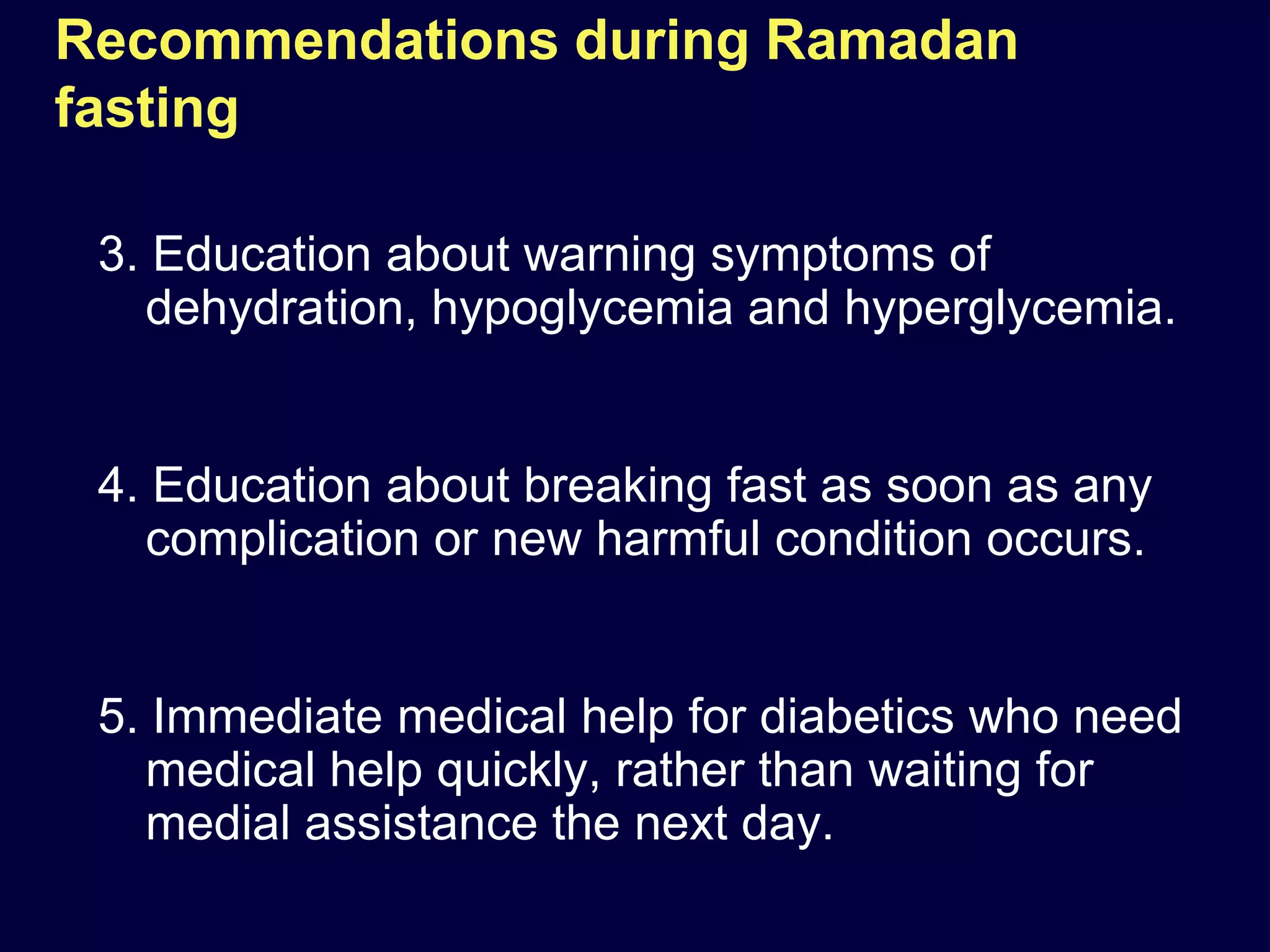 Recommendations during Ramadan fasting

3. Education about warning symptoms of dehydration, hypoglycemia and hyperglycemia.

4. Education about breaking fast as soon as any complication or new harmful condition occurs.

5. Immediate medical help for diabetics who need medical help quickly, rather than waiting for medial assistance the next day.